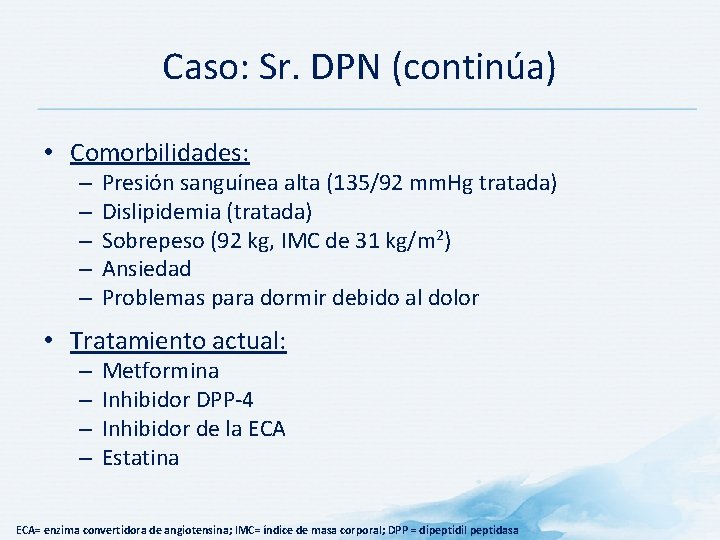 Caso: Sr. DPN (continúa)

• Comorbilidades:
– Presión sanguínea alta (135/92 mmHg tratada)
– Dislipidemia (tratada)
– Sobrepeso (92 kg, IMC de 31 kg/m$^2$)
– Ansiedad
– Problemas para dormir debido al dolor

• Tratamiento actual:
– Metformina
– Inhibidor DPP-4
– Inhibidor de la ECA
– Estatina

ECA= enzima convertidora de angiotensina; IMC= índice de masa corporal; DPP = dipeptidil peptidasa